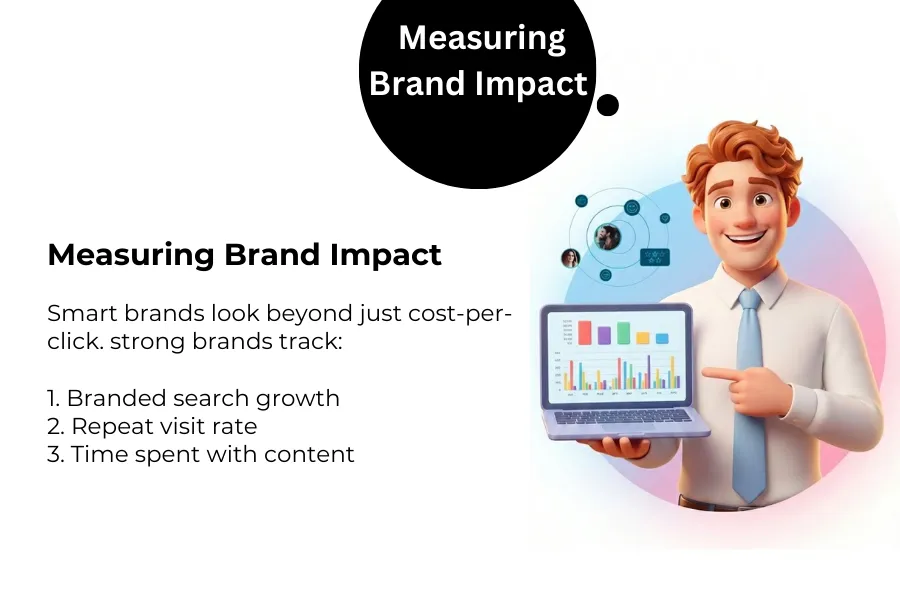 Measuring Brand Impact

Measuring Brand Impact

Smart brands look beyond just cost-per-click. strong brands track:

1. Branded search growth
2. Repeat visit rate
3. Time spent with content